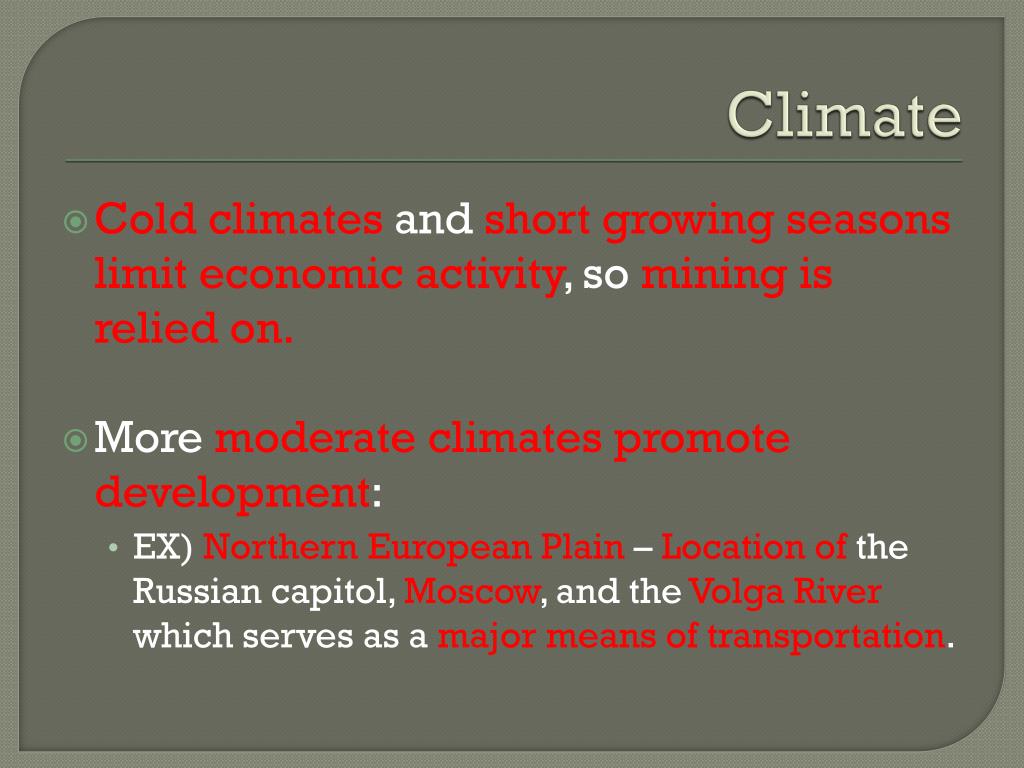 Climate

Cold climates and short growing seasons limit economic activity, so mining is relied on.

More moderate climates promote development:

• EX) Northern European Plain – Location of the Russian capitol, Moscow, and the Volga River which serves as a major means of transportation.